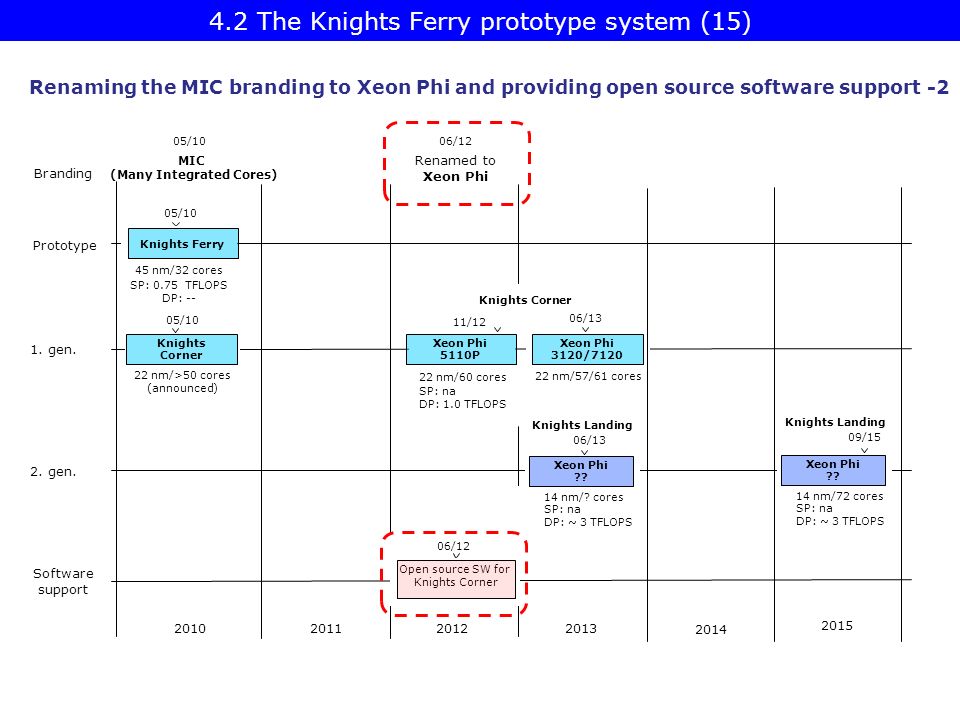 4.2 The Knights Ferry prototype system (15)

Renaming the MIC branding to Xeon Phi and providing open source software support -2

Branding

05/10
MIC
(Many Integrated Cores)

06/12
Renamed to
Xeon Phi

Prototype

05/10
Knights Ferry
45 nm/32 cores
SP: 0.75 TFLOPS
DP: --

1. gen.

05/10
Knights Corner
22 nm/>50 cores
(announced)

Knights Corner

11/12
Xeon Phi 5110P
22 nm/60 cores
SP: na
DP: 1.0 TFLOPS

06/13
Xeon Phi 3120/7120
22 nm/57/61 cores

2. gen.

Knights Landing
06/13
Xeon Phi ??
14 nm/? cores
SP: na
DP: ~ 3 TFLOPS

Knights Landing
09/15
Xeon Phi ??
14 nm/72 cores
SP: na
DP: ~ 3 TFLOPS

Software support

06/12
Open source SW for Knights Corner

2010 2011 2012 2013 2014 2015